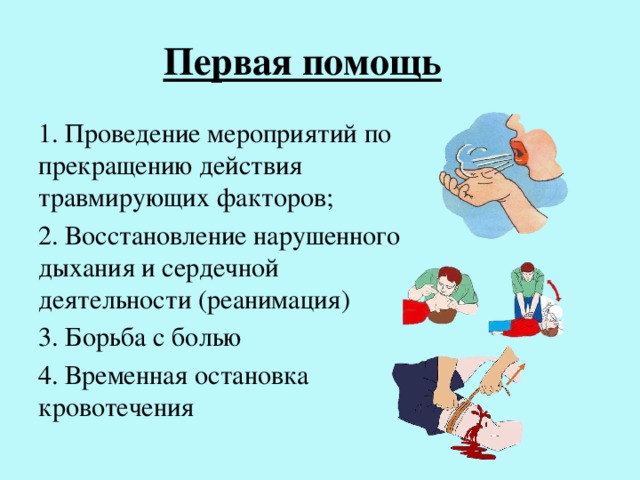 Первая помощь

1. Проведение мероприятий по прекращению действия травмирующих факторов;

2. Восстановление нарушенного дыхания и сердечной деятельности (реанимация)

3. Борьба с болью

4. Временная остановка кровотечения